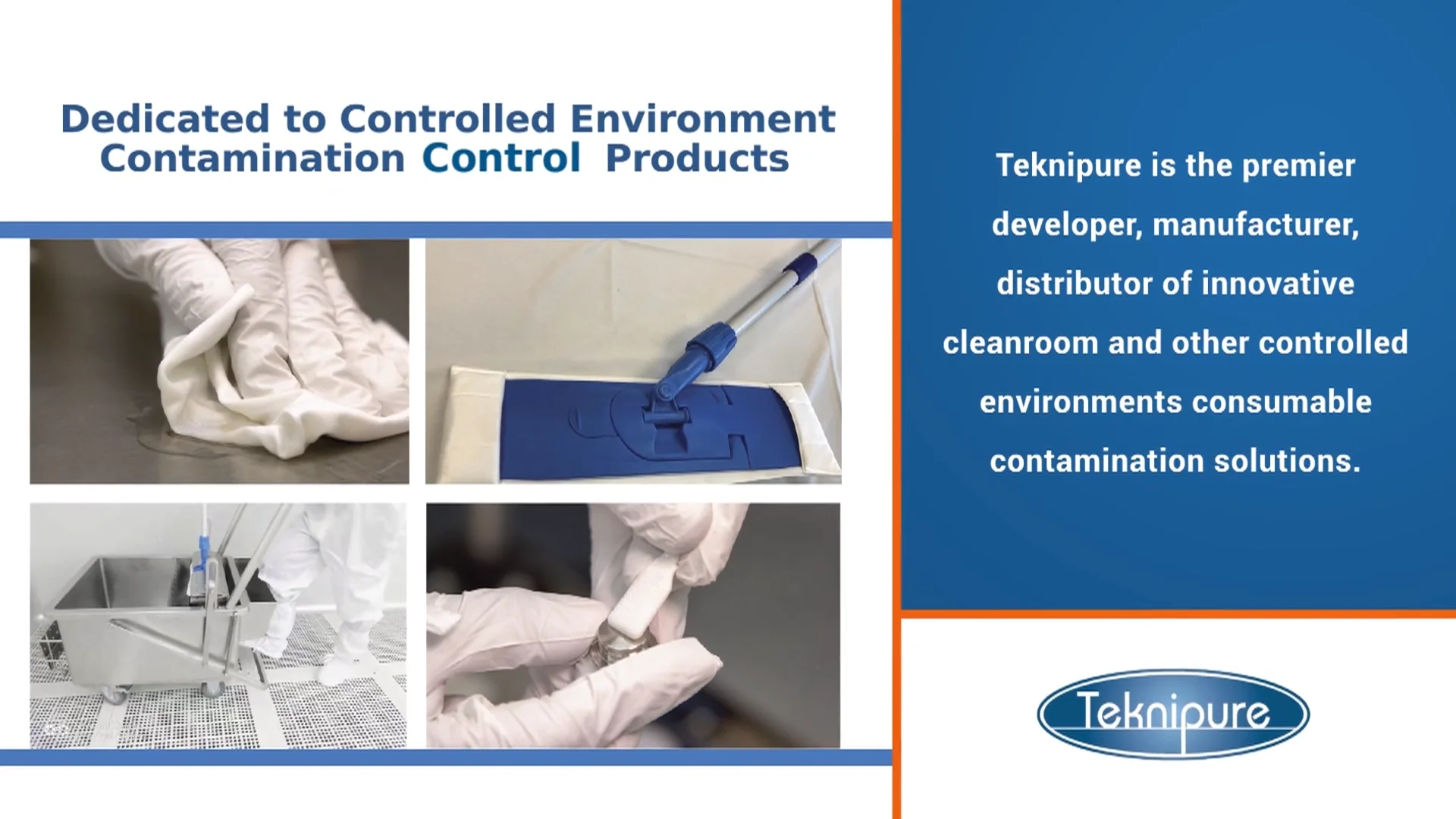 Dedicated to Controlled Environment Contamination Control Products

Teknipure is the premier developer, manufacturer, distributor of innovative cleanroom and other controlled environments consumable contamination solutions.

Teknipure